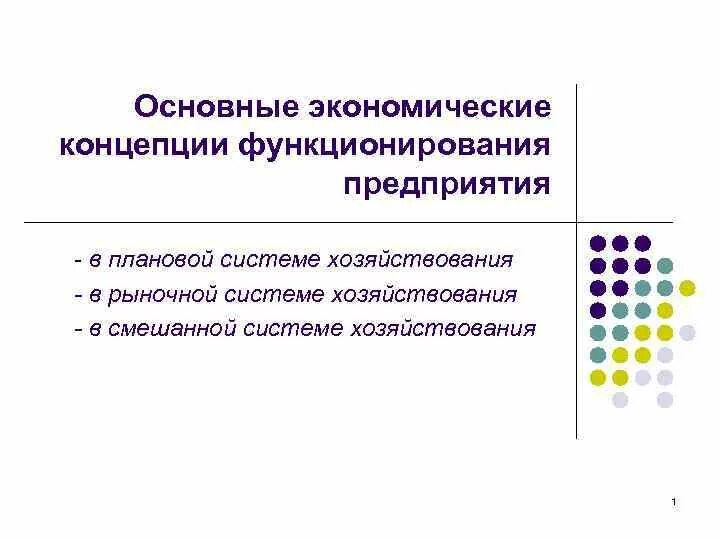 Основные экономические концепции функционирования предприятия

- в плановой системе хозяйствования
- в рыночной системе хозяйствования
- в смешанной системе хозяйствования

1